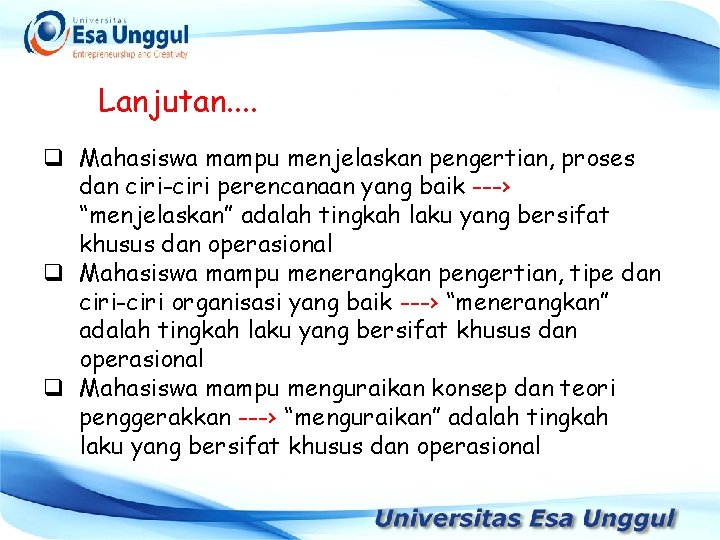 Universitas
Esa Unggul
Entrepreneurship and Creativity

Lanjutan....

❑ Mahasiswa mampu menjelaskan pengertian, proses dan ciri-ciri perencanaan yang baik ---> “menjelaskan” adalah tingkah laku yang bersifat khusus dan operasional
❑ Mahasiswa mampu menerangkan pengertian, tipe dan ciri-ciri organisasi yang baik ---> “menerangkan” adalah tingkah laku yang bersifat khusus dan operasional
❑ Mahasiswa mampu menguraikan konsep dan teori penggerakkan ---> “menguraikan” adalah tingkah laku yang bersifat khusus dan operasional

Universitas Esa Unggul